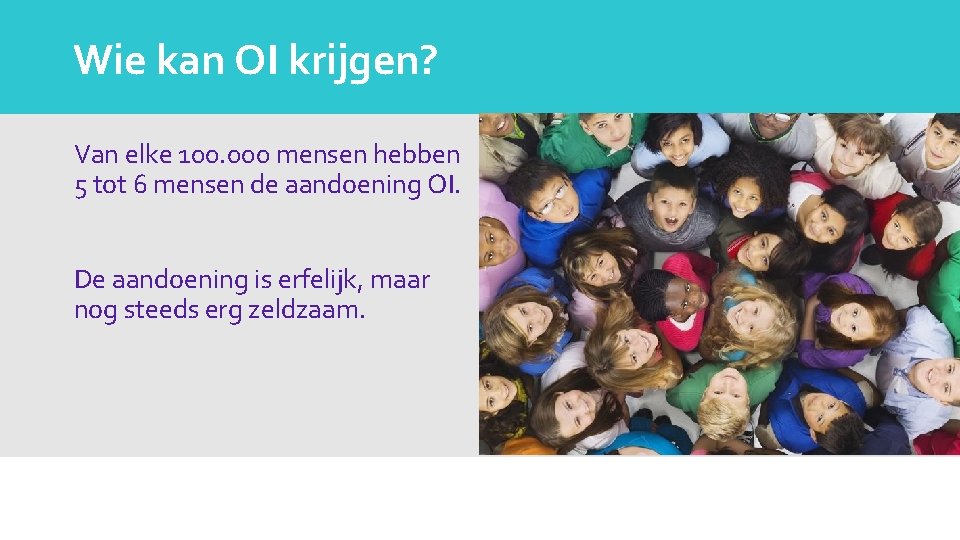 Wie kan OI krijgen?

Van elke 100.000 mensen hebben 5 tot 6 mensen de aandoening OI.

De aandoening is erfelijk, maar nog steeds erg zeldzaam.